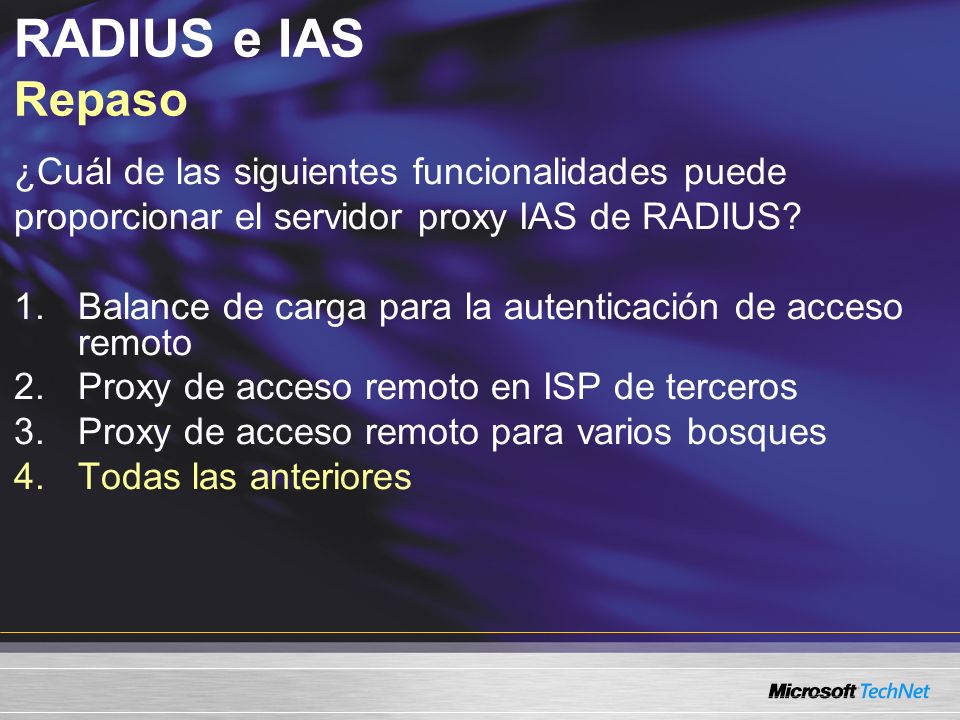 RADIUS e IAS
Repaso

¿Cuál de las siguientes funcionalidades puede proporcionar el servidor proxy IAS de RADIUS?

1. Balance de carga para la autenticación de acceso remoto
2. Proxy de acceso remoto en ISP de terceros
3. Proxy de acceso remoto para varios bosques
4. Todas las anteriores

Microsoft TechNet